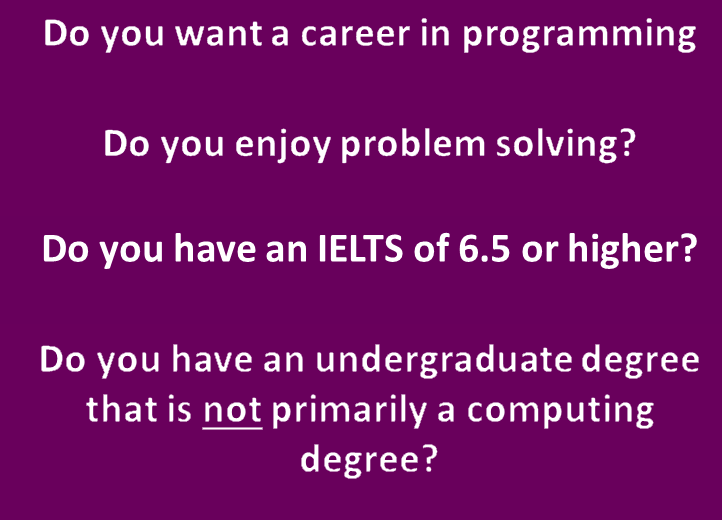 Do you want a career in programming

Do you enjoy problem solving?

Do you have an IELTS of 6.5 or higher?

Do you have an undergraduate degree that is not primarily a computing degree?